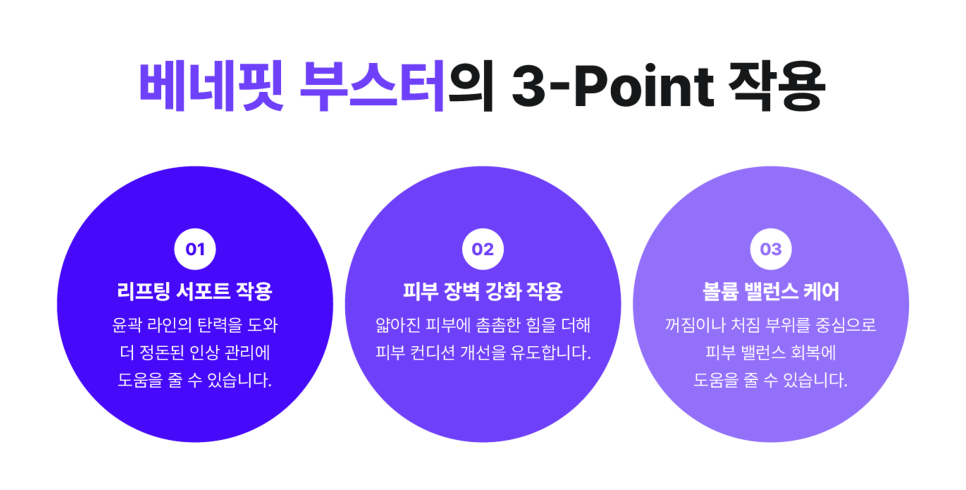 베네핏 부스터의 3-Point 작용

01
리프팅 서포트 작용
윤곽 라인의 탄력을 도와 더 정돈된 인상 관리에 도움을 줄 수 있습니다.

02
피부 장벽 강화 작용
얇아진 피부에 촘촘한 힘을 더해 피부 컨디션 개선을 유도합니다.

03
볼륨 밸런스 케어
꺼짐이나 처짐 부위를 중심으로 피부 밸런스 회복에 도움을 줄 수 있습니다.